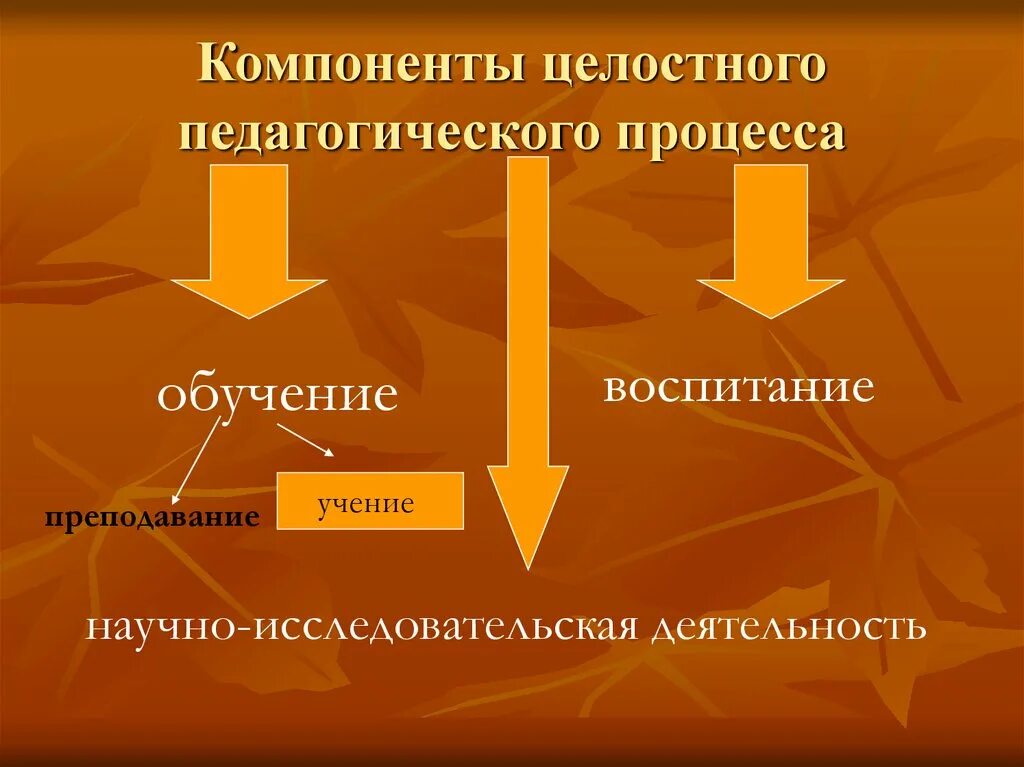 Компоненты целостного педагогического процесса

обучение

воспитание

преподавание

учение

научно-исследовательская деятельность